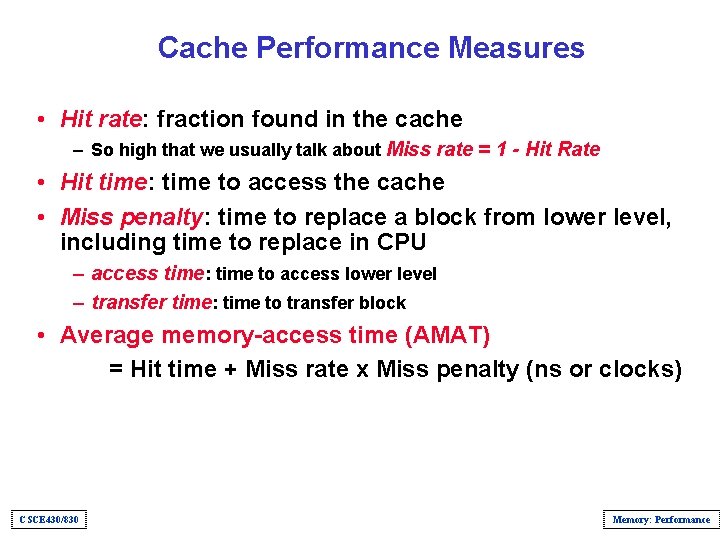 Cache Performance Measures

• Hit rate: fraction found in the cache
 – So high that we usually talk about Miss rate = 1 - Hit Rate
• Hit time: time to access the cache
• Miss penalty: time to replace a block from lower level, including time to replace in CPU
 – access time: time to access lower level
 – transfer time: time to transfer block
• Average memory-access time (AMAT)
 = Hit time + Miss rate x Miss penalty (ns or clocks)

CSCE430/830

Memory: Performance